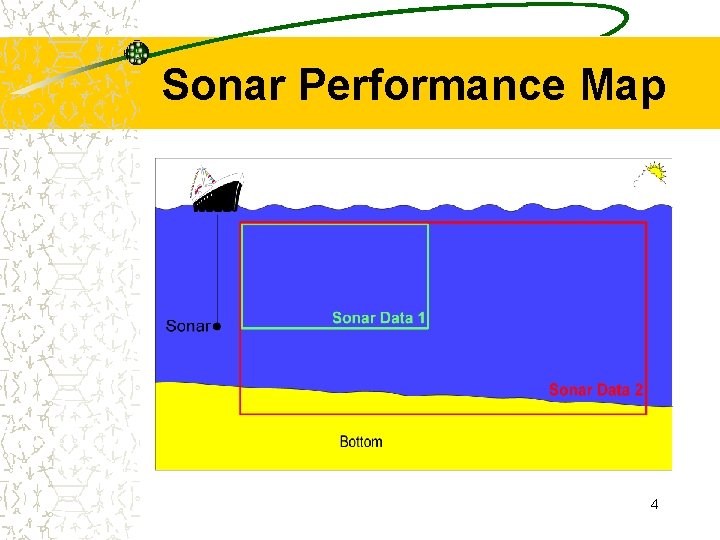 Sonar Performance Map

Sonar

Sonar Data 1

Sonar Data 2

Bottom

4